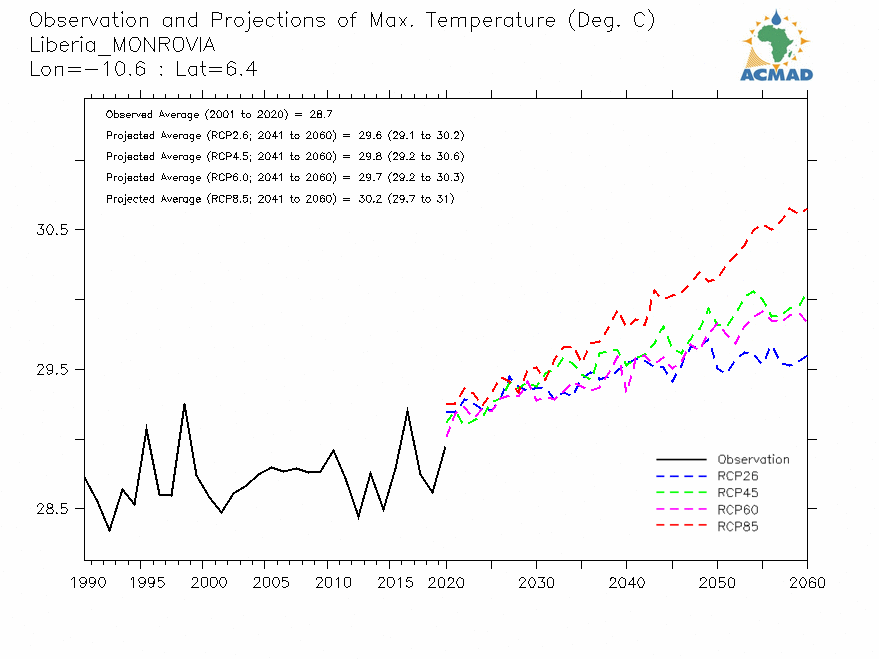 Observation and Projections of Max. Temperature (Deg. C)
Liberia_MONROVIA
Lon=−10.6 : Lat=6.4

ACMAD

Observed Average (2001 to 2020) = 28.7
Projected Average (RCP2.6; 2041 to 2060) = 29.6 (29.1 to 30.2)
Projected Average (RCP4.5; 2041 to 2060) = 29.8 (29.2 to 30.6)
Projected Average (RCP6.0; 2041 to 2060) = 29.7 (29.2 to 30.3)
Projected Average (RCP8.5; 2041 to 2060) = 30.2 (29.7 to 31)

30.5
29.5
28.5

Observation
RCP26
RCP45
RCP60
RCP85

1990 1995 2000 2005 2010 2015 2020 2030 2040 2050 2060